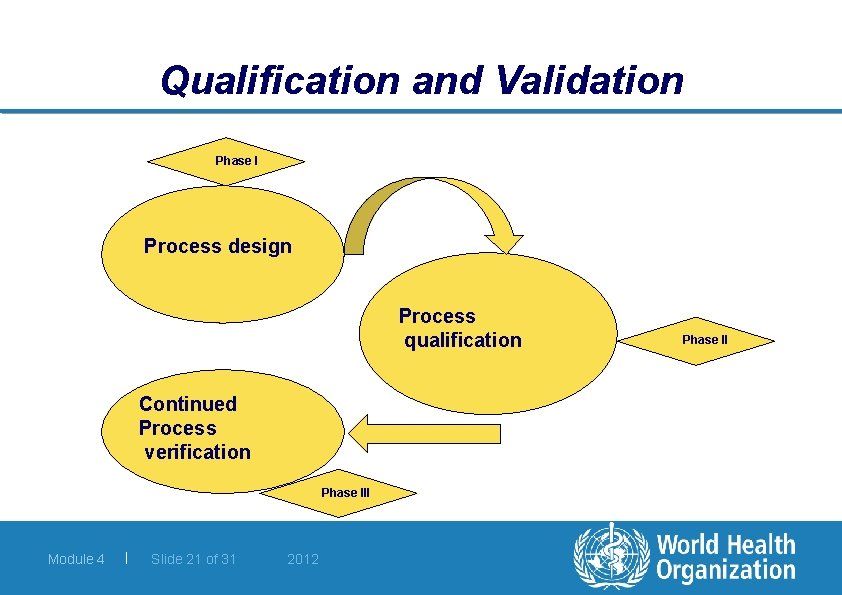 Qualification and Validation

Phase I

Process design

Process qualification

Phase II

Continued Process verification

Phase III

Module 4 | Slide 21 of 31 2012

World Health Organization